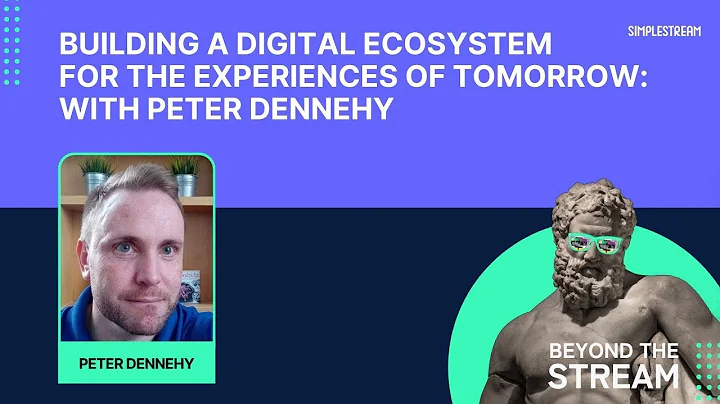 BUILDING A DIGITAL ECOSYSTEM FOR THE EXPERIENCES OF TOMORROW: WITH PETER DENNEHY

SIMPLESTREAM

PETER DENNEHY

BEYOND THE STREAM